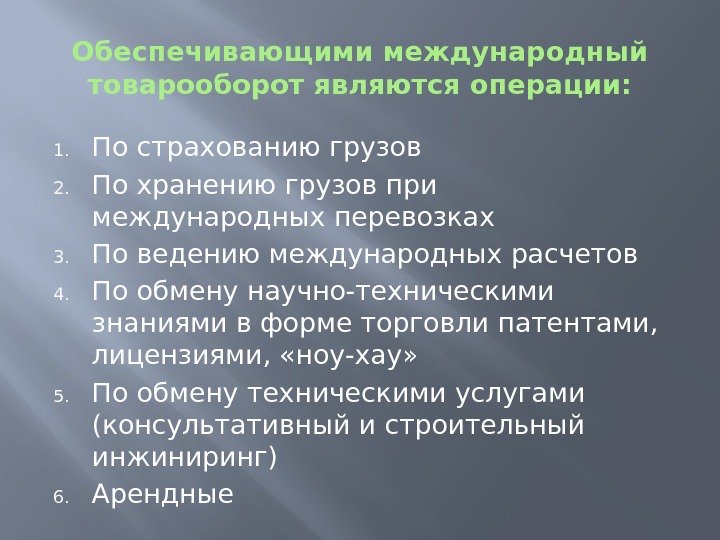 Обеспечивающими международный товарооборот являются операции:

1. По страхованию грузов
2. По хранению грузов при международных перевозках
3. По ведению международных расчетов
4. По обмену научно-техническими знаниями в форме торговли патентами, лицензиями, «ноу-хау»
5. По обмену техническими услугами (консультативный и строительный инжиниринг)
6. Арендные